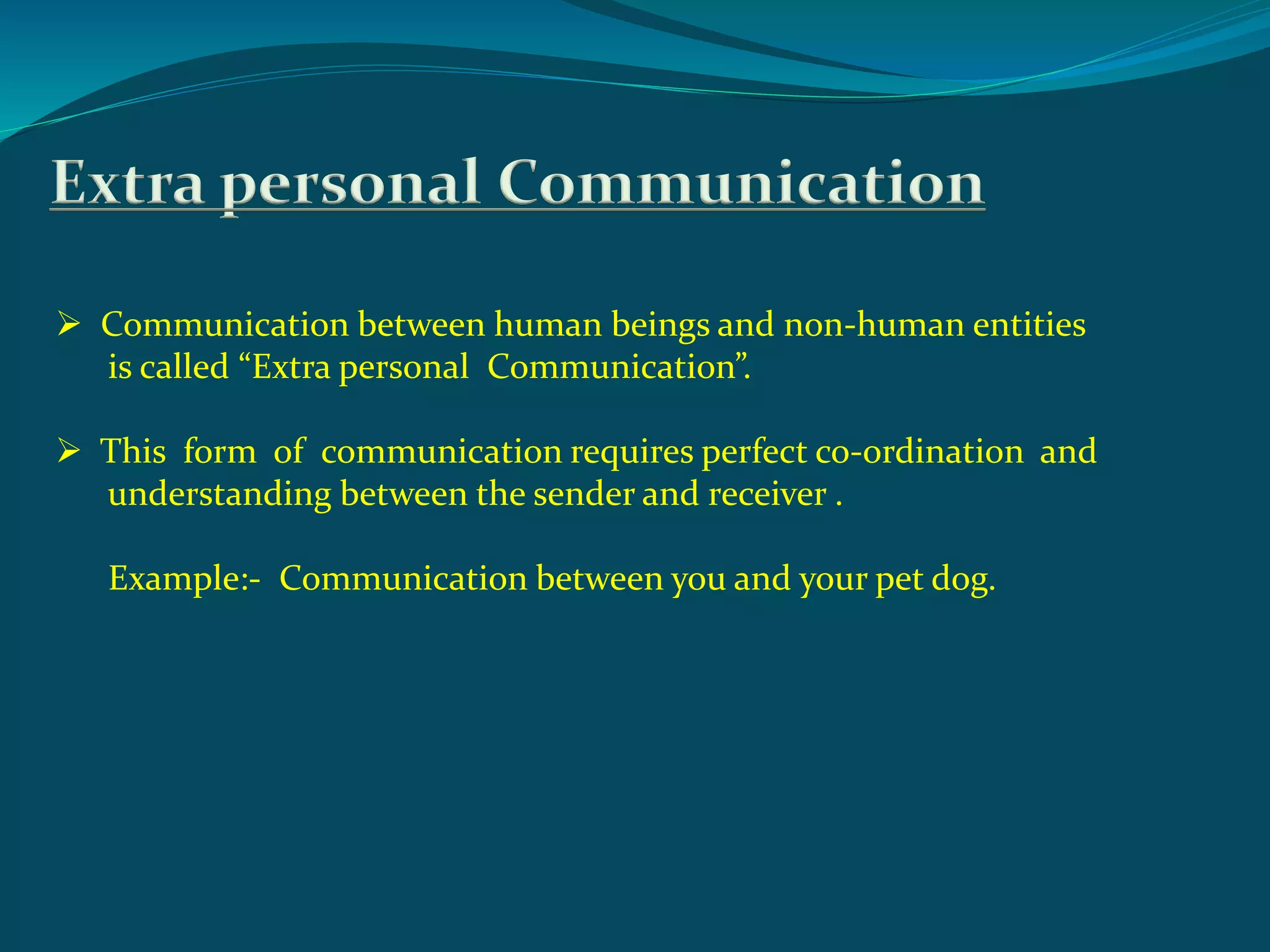 Extra personal Communication

➢ Communication between human beings and non-human entities is called “Extra personal Communication”.

➢ This form of communication requires perfect co-ordination and understanding between the sender and receiver .

Example:- Communication between you and your pet dog.